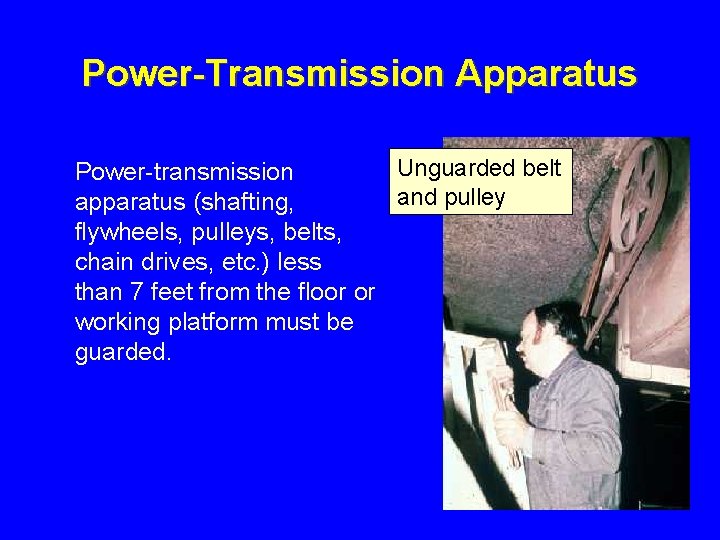 Power-Transmission Apparatus

Power-transmission apparatus (shafting, flywheels, pulleys, belts, chain drives, etc.) less than 7 feet from the floor or working platform must be guarded.

Unguarded belt and pulley